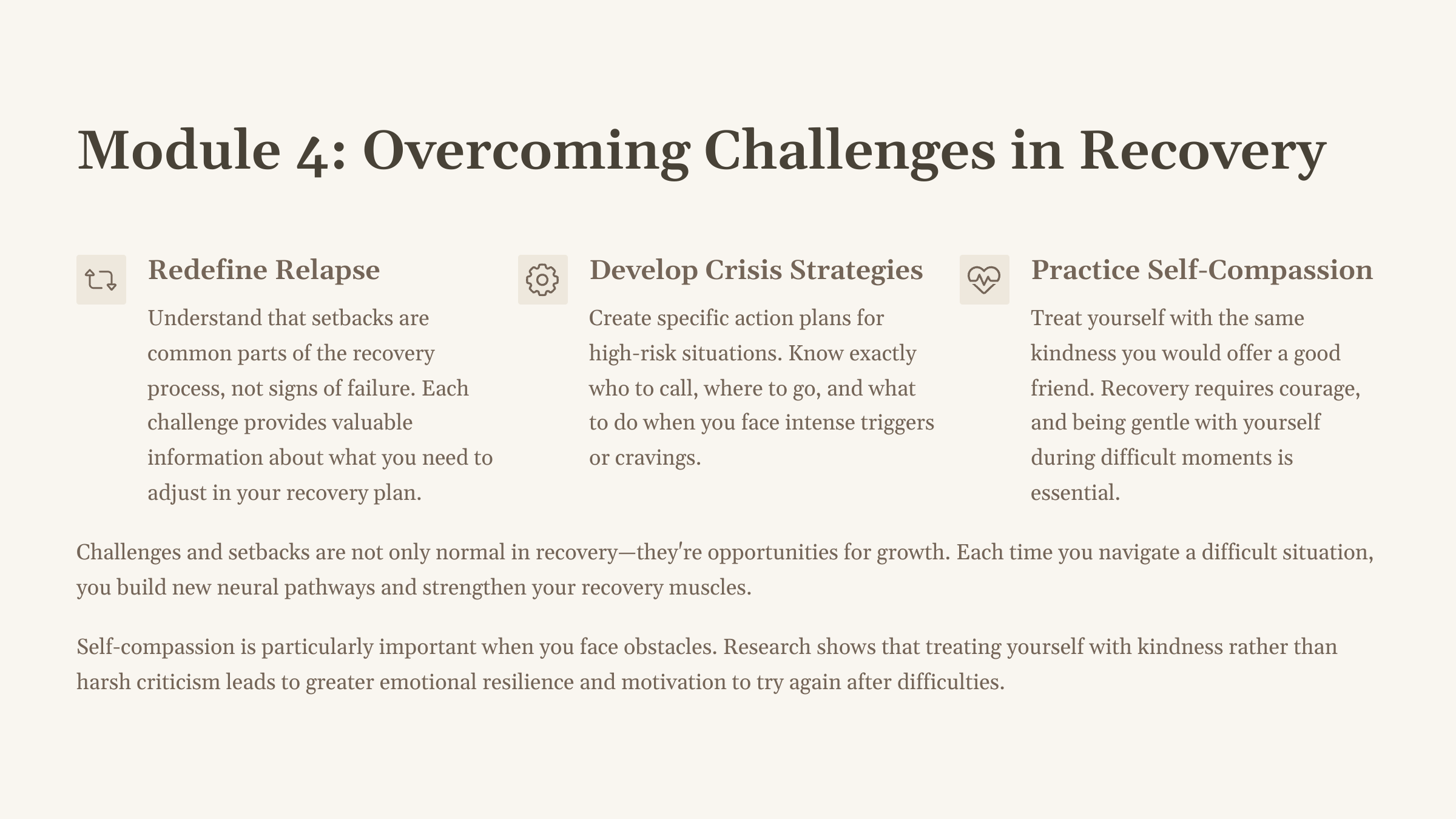 Module 4: Overcoming Challenges in Recovery

Redefine Relapse

Understand that setbacks are common parts of the recovery process, not signs of failure. Each challenge provides valuable information about what you need to adjust in your recovery plan.

Develop Crisis Strategies

Create specific action plans for high-risk situations. Know exactly who to call, where to go, and what to do when you face intense triggers or cravings.

Practice Self-Compassion

Treat yourself with the same kindness you would offer a good friend. Recovery requires courage, and being gentle with yourself during difficult moments is essential.

Challenges and setbacks are not only normal in recovery—they're opportunities for growth. Each time you navigate a difficult situation, you build new neural pathways and strengthen your recovery muscles.

Self-compassion is particularly important when you face obstacles. Research shows that treating yourself with kindness rather than harsh criticism leads to greater emotional resilience and motivation to try again after difficulties.